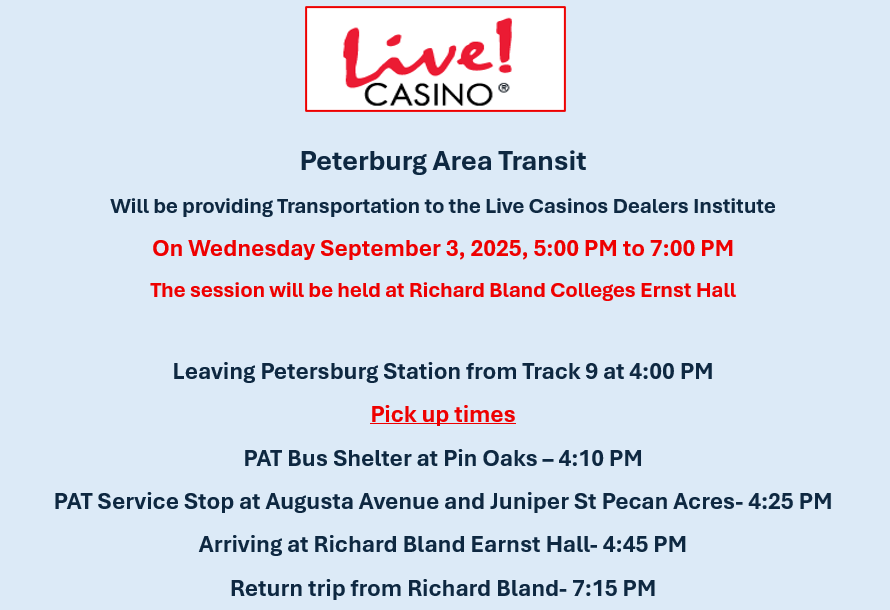 Live! CASINO®

Peterburg Area Transit

Will be providing Transportation to the Live Casinos Dealers Institute

On Wednesday September 3, 2025, 5:00 PM to 7:00 PM

The session will be held at Richard Bland Colleges Ernst Hall

Leaving Petersburg Station from Track 9 at 4:00 PM

Pick up times

PAT Bus Shelter at Pin Oaks – 4:10 PM

PAT Service Stop at Augusta Avenue and Juniper St Pecan Acres- 4:25 PM

Arriving at Richard Bland Earnst Hall- 4:45 PM

Return trip from Richard Bland- 7:15 PM